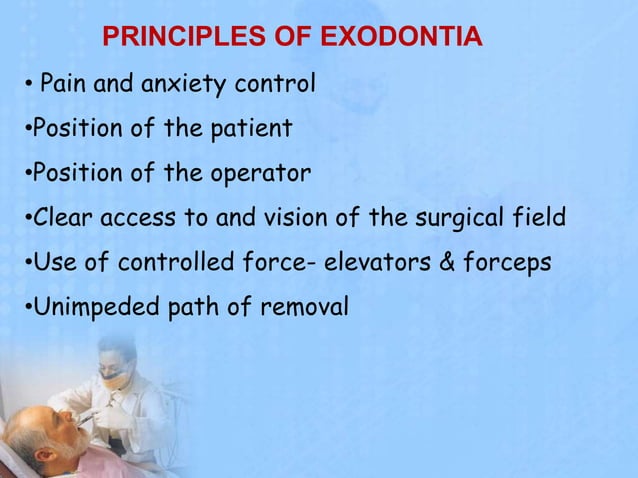 PRINCIPLES OF EXODONTIA

• Pain and anxiety control

•Position of the patient

•Position of the operator

•Clear access to and vision of the surgical field

•Use of controlled force- elevators & forceps

•Unimpeded path of removal